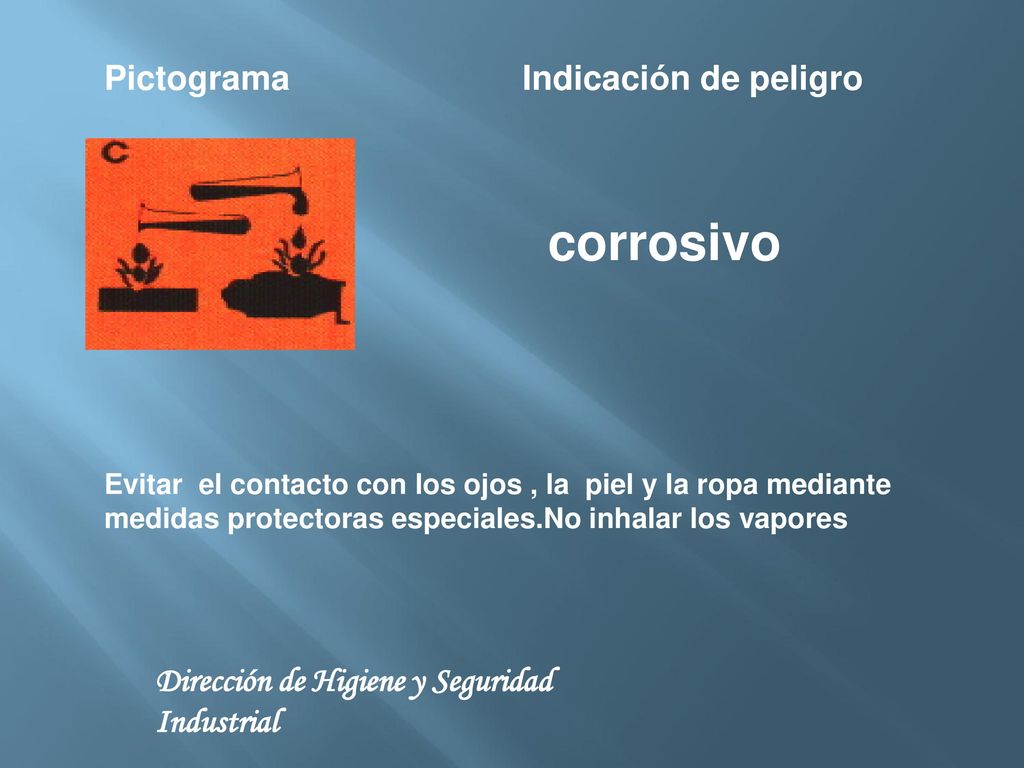 Pictograma

Indicación de peligro

C

corrosivo

Evitar el contacto con los ojos , la piel y la ropa mediante medidas protectoras especiales.No inhalar los vapores

Dirección de Higiene y Seguridad Industrial